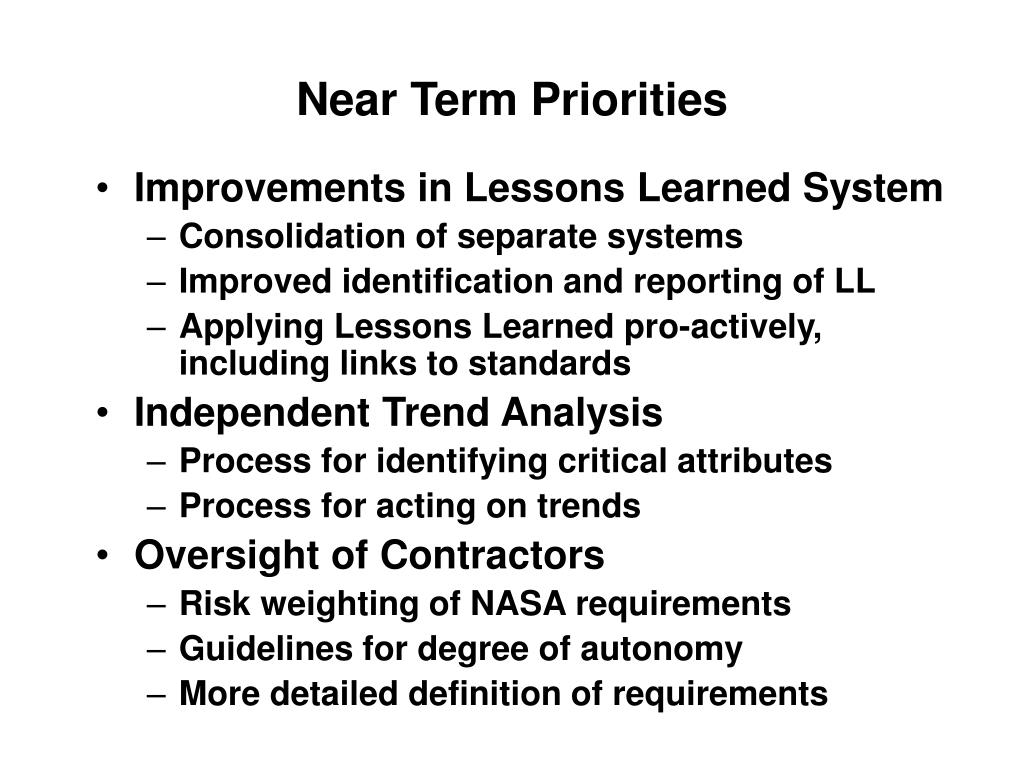 Near Term Priorities

• Improvements in Lessons Learned System
– Consolidation of separate systems
– Improved identification and reporting of LL
– Applying Lessons Learned pro-actively, including links to standards
• Independent Trend Analysis
– Process for identifying critical attributes
– Process for acting on trends
• Oversight of Contractors
– Risk weighting of NASA requirements
– Guidelines for degree of autonomy
– More detailed definition of requirements